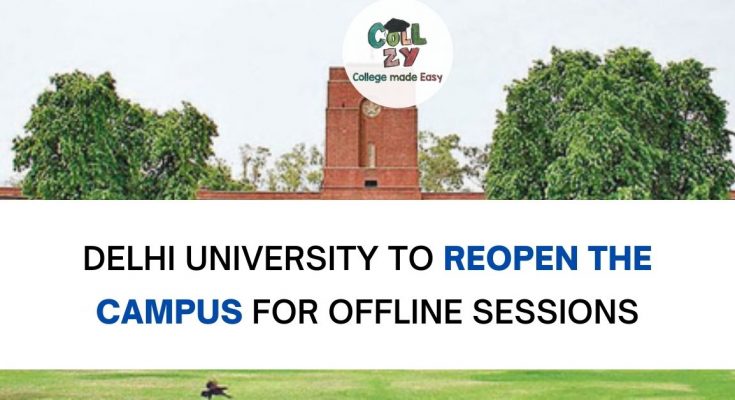 COLL ZY
College made Easy

DELHI UNIVERSITY TO REOPEN THE CAMPUS FOR OFFLINE SESSIONS